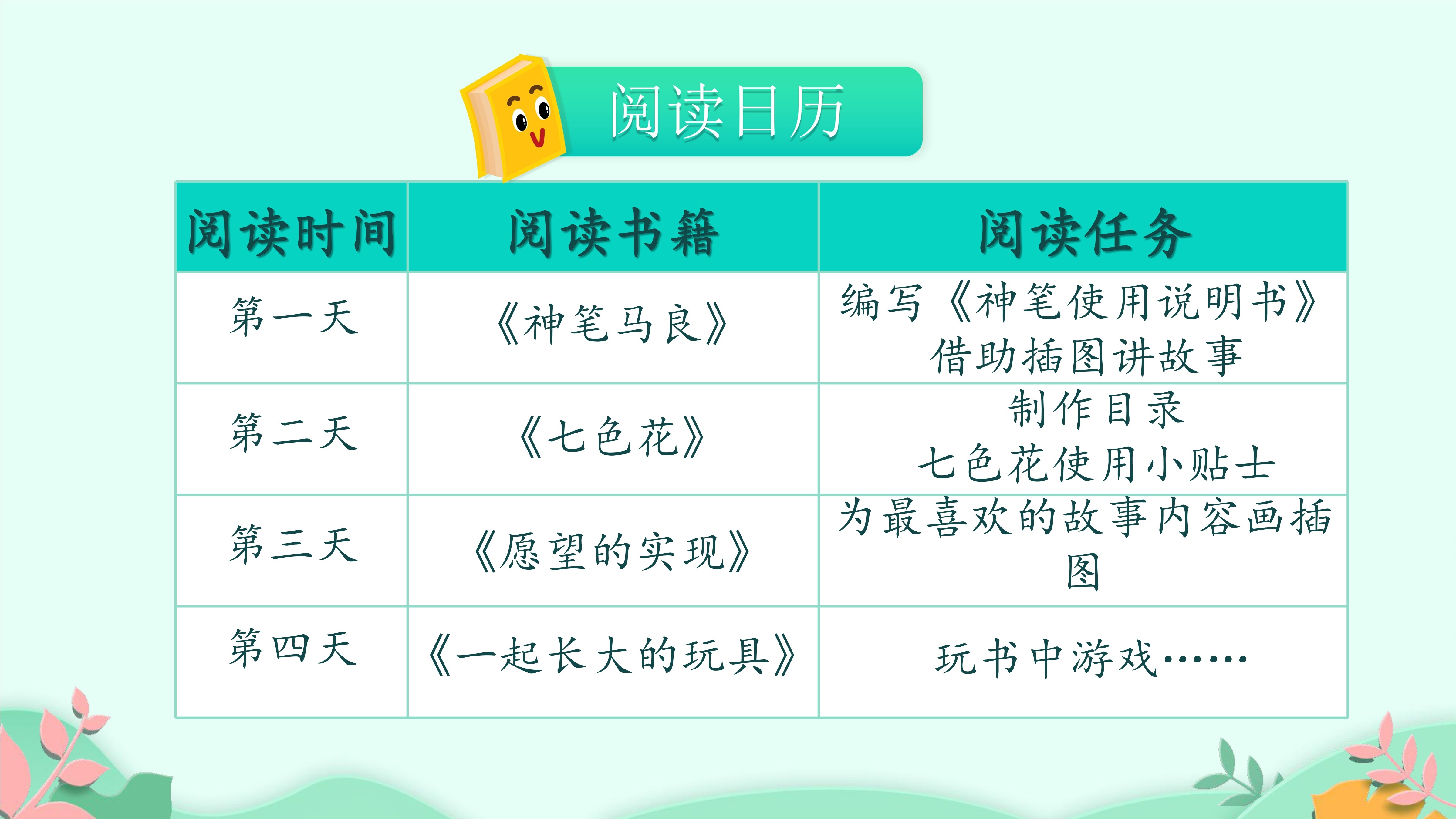 阅读日历

| 阅读时间 | 阅读书籍 | 阅读任务 |
|---|---|---|
| 第一天 | 《神笔马良》 | 编写《神笔使用说明书》 借助插图讲故事 |
| 第二天 | 《七色花》 | 制作目录 七色花使用小贴士 |
| 第三天 | 《愿望的实现》 | 为最喜欢的故事内容画插图 |
| 第四天 | 《一起长大的玩具》 | 玩书中游戏…… |